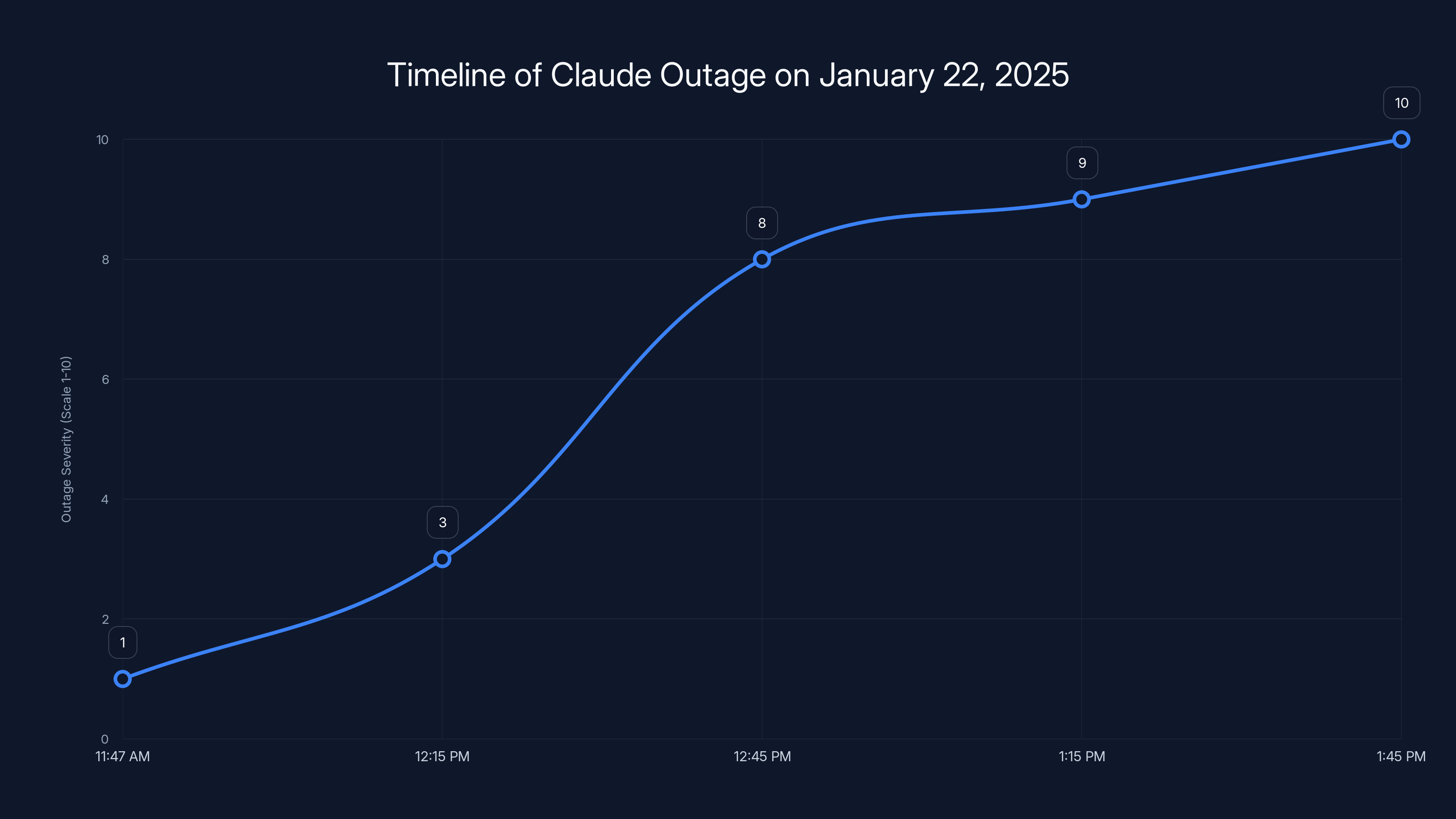 Timeline of Claude Outage on January 22, 2025

Outage Severity (Scale 1-10)

10
8
6
4
2
0

1
3
8
9
10

11:47 AM
12:15 PM
12:45 PM
1:15 PM
1:45 PM